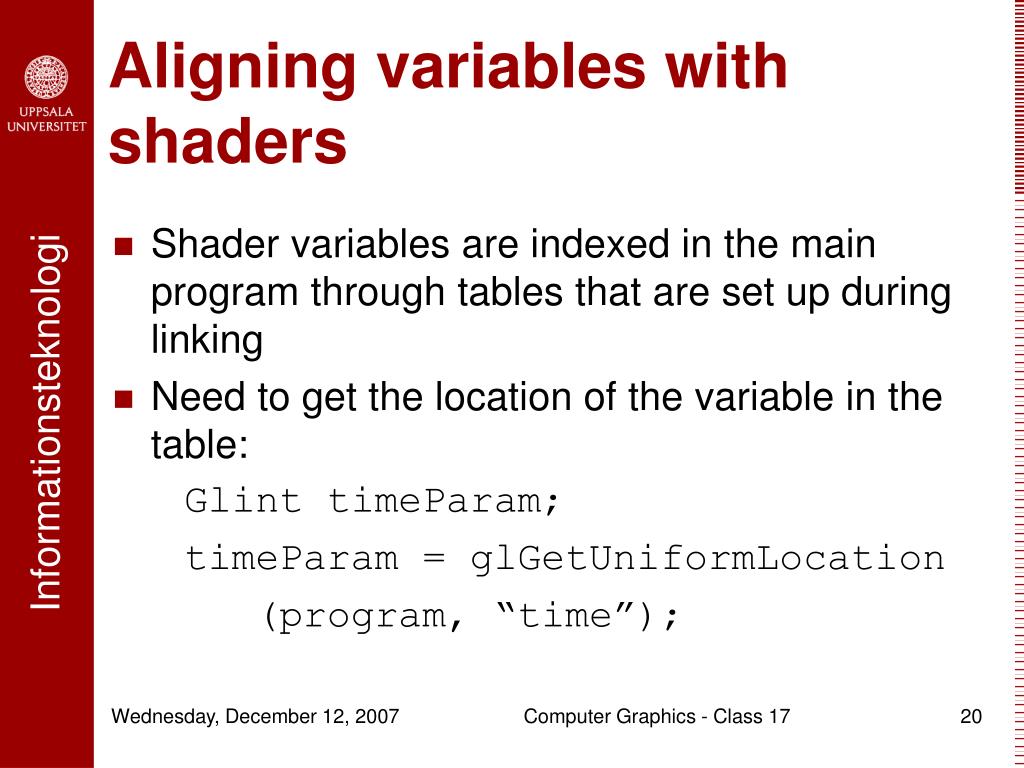 UPPSALA UNIVERSITET

Informationsteknologi

Aligning variables with shaders

Shader variables are indexed in the main program through tables that are set up during linking

Need to get the location of the variable in the table:

Glint timeParam;

timeParam = glGetUniformLocation (program, “time”);

Wednesday, December 12, 2007

Computer Graphics - Class 17

20